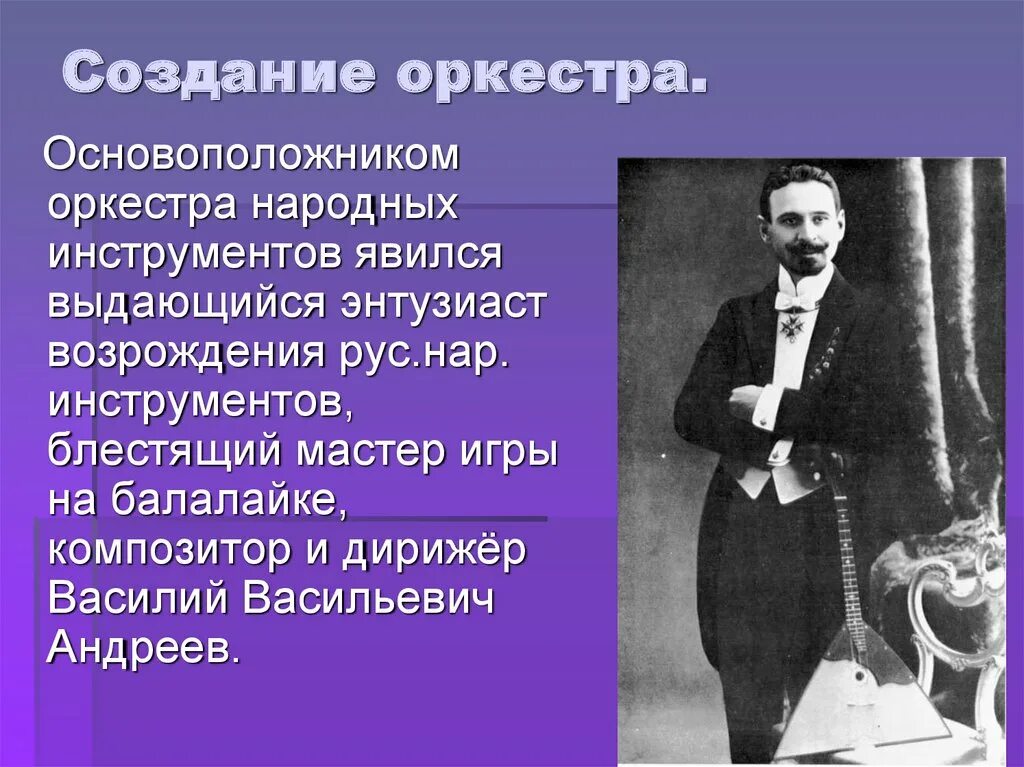 Создание оркестра.

Основоположником оркестра народных инструментов явился выдающийся энтузиаст возрождения рус.нар. инструментов, блестящий мастер игры на балалайке, композитор и дирижёр Василий Васильевич Андреев.